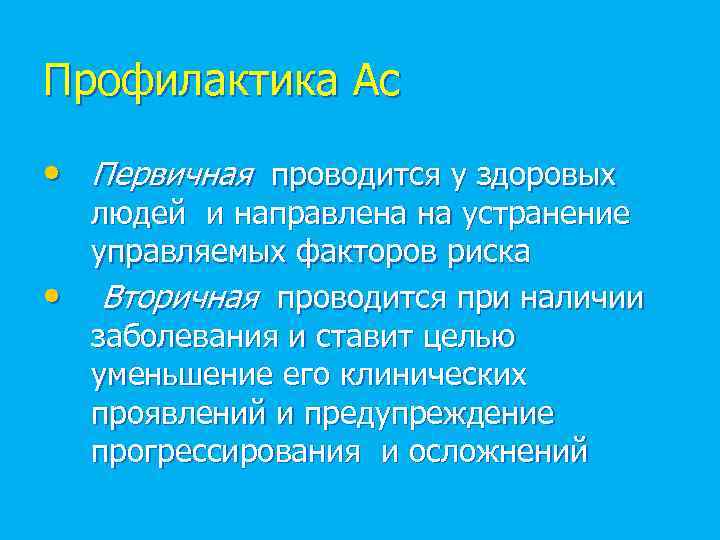 Профилактика Ас

• Первичная проводится у здоровых людей и направлена на устранение управляемых факторов риска
• Вторичная проводится при наличии заболевания и ставит целью уменьшение его клинических проявлений и предупреждение прогрессирования и осложнений